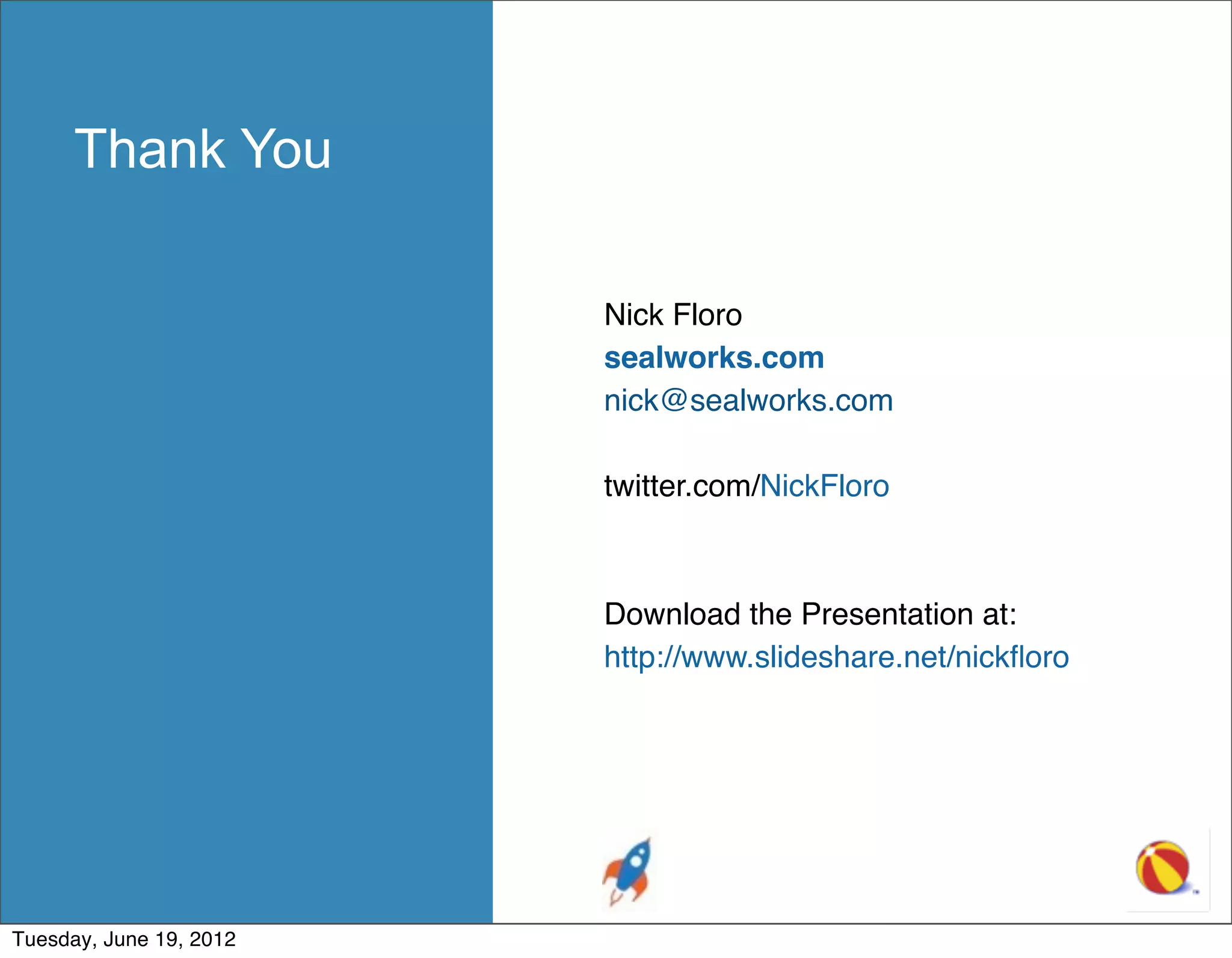 Thank You

Nick Floro
sealworks.com
nick@sealworks.com

twitter.com/NickFloro

Download the Presentation at:
http://www.slideshare.net/nickfloro

Tuesday, June 19, 2012